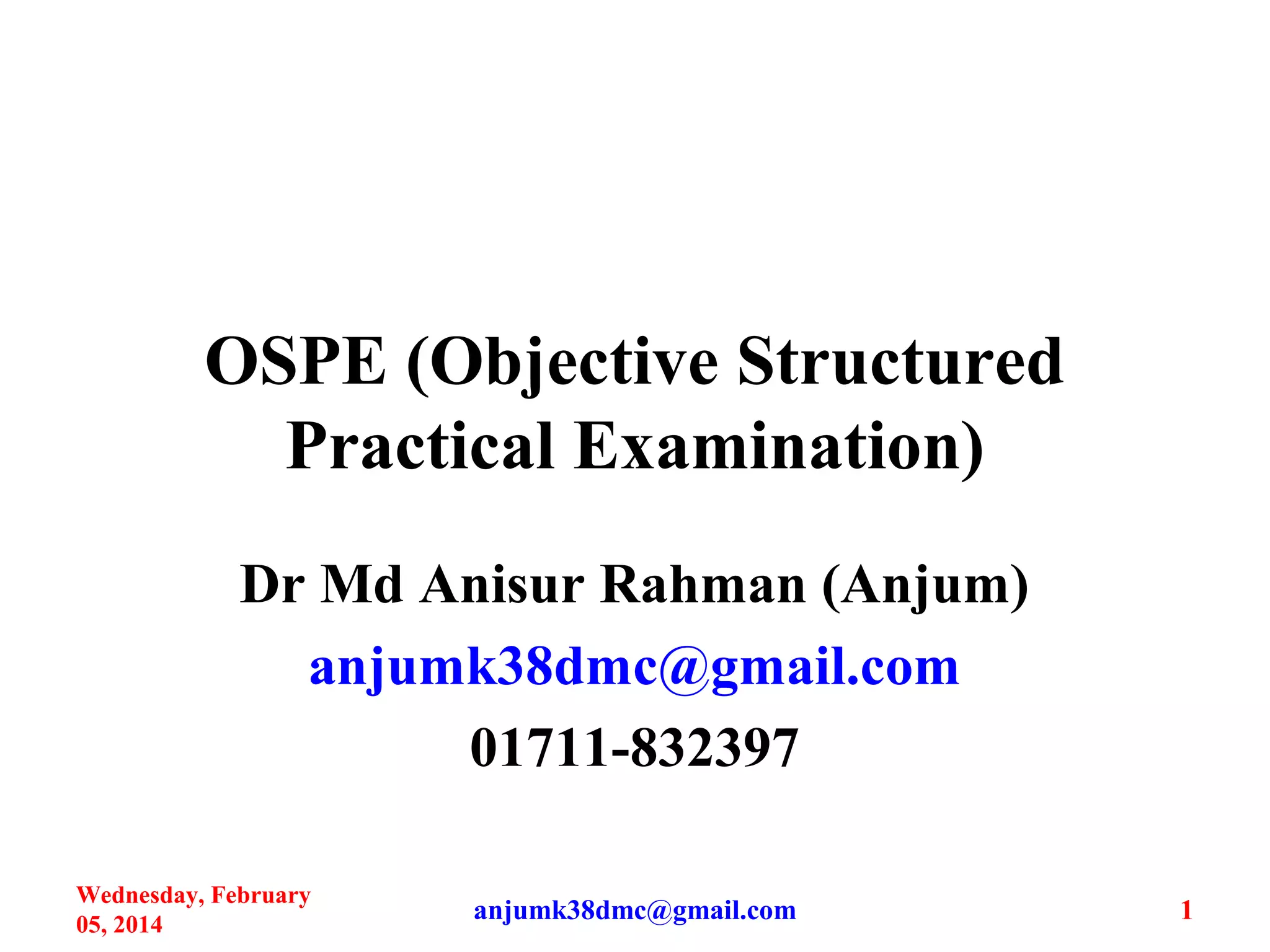 OSPE (Objective Structured Practical Examination)

Dr Md Anisur Rahman (Anjum)

anjumk38dmc@gmail.com

01711-832397

Wednesday, February 05, 2014

anjumk38dmc@gmail.com

1